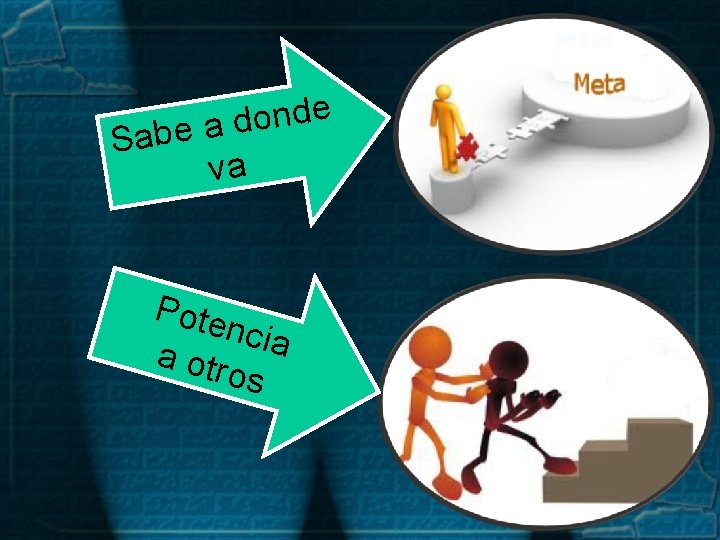 Sabe a donde va

Meta

Potencia a otros